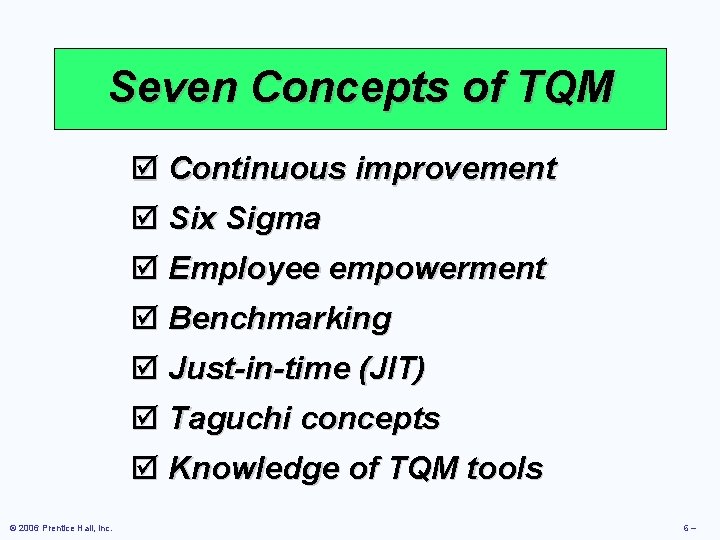 Seven Concepts of TQM

☑ Continuous improvement
☑ Six Sigma
☑ Employee empowerment
☑ Benchmarking
☑ Just-in-time (JIT)
☑ Taguchi concepts
☑ Knowledge of TQM tools

© 2006 Prentice Hall, Inc.

6 –